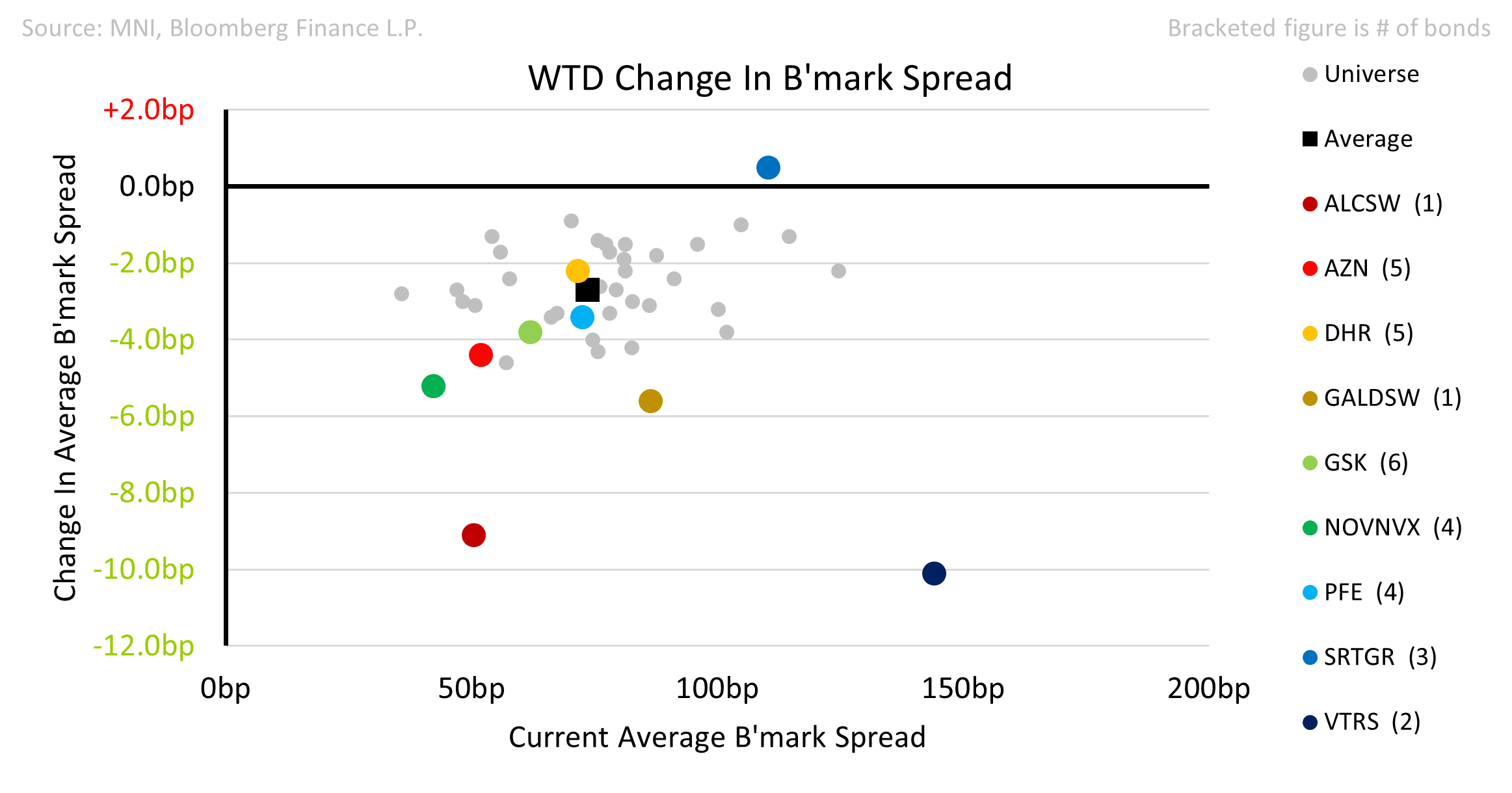 Source: MNI, Bloomberg Finance L.P.

Bracketed figure is # of bonds

WTD Change In B'mark Spread

Change In Average B'mark Spread

+2.0bp
0.0bp
-2.0bp
-4.0bp
-6.0bp
-8.0bp
-10.0bp
-12.0bp

0bp
50bp
100bp
150bp
200bp

Current Average B'mark Spread

Universe
Average
ALCSW (1)
AZN (5)
DHR (5)
GALDSW (1)
GSK (6)
NOVNVX (4)
PFE (4)
SRTGR (3)
VTRS (2)